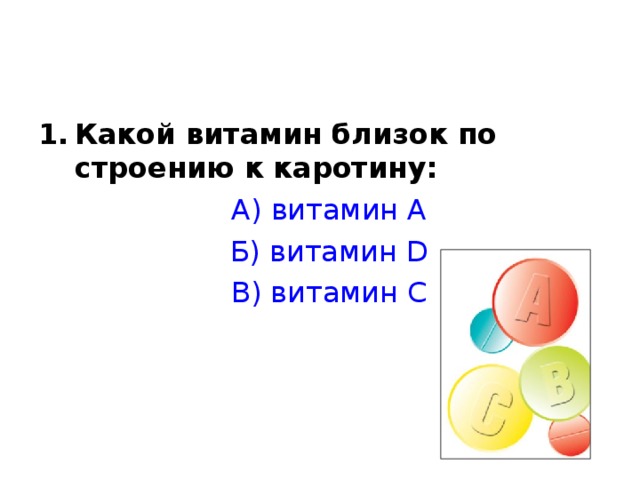 1. Какой витамин близок по строению к каротину:

А) витамин А

Б) витамин D

В) витамин С

A

B

C